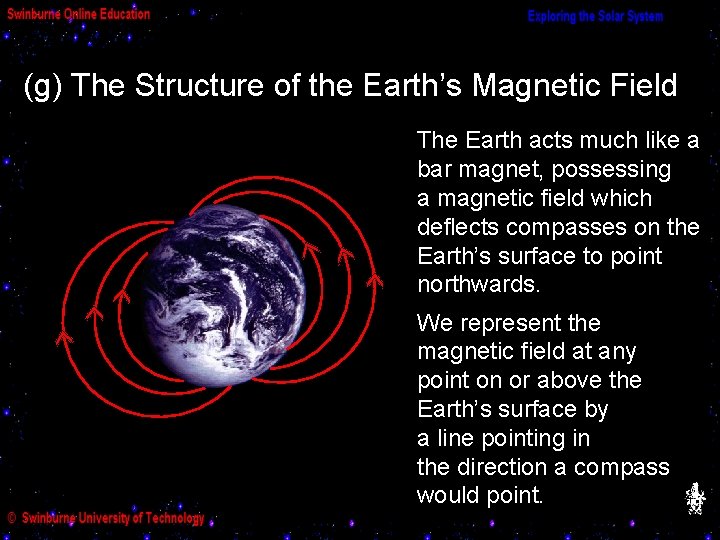 Swinburne Online Education

Exploring the Solar System

(g) The Structure of the Earth's Magnetic Field

The Earth acts much like a bar magnet, possessing a magnetic field which deflects compasses on the Earth's surface to point northwards.

We represent the magnetic field at any point on or above the Earth's surface by a line pointing in the direction a compass would point.

© Swinburne University of Technology